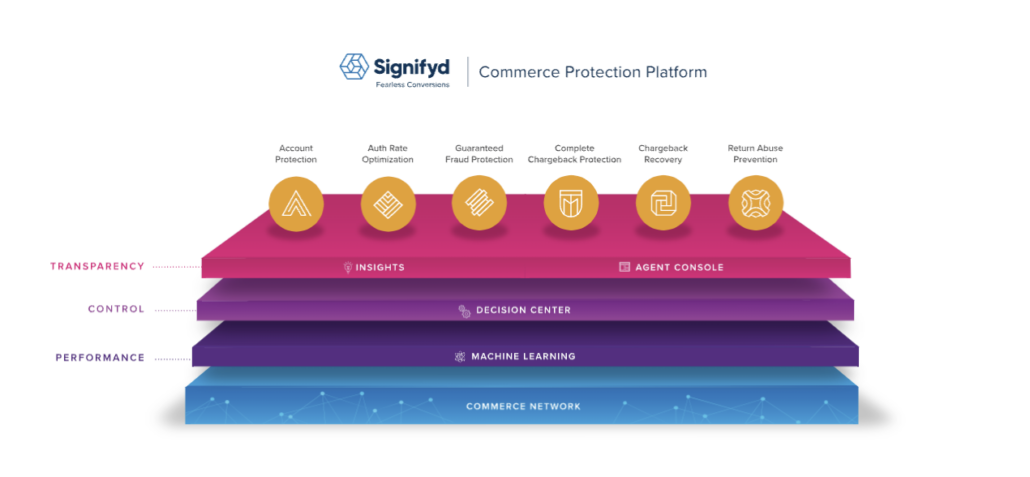 Signifyd
Fearless Conversions

Commerce Protection Platform

Account Protection

Auth Rate Optimization

Guaranteed Fraud Protection

Complete Chargeback Protection

Chargeback Recovery

Return Abuse Prevention

TRANSPARENCY

INSIGHTS

AGENT CONSOLE

CONTROL

DECISION CENTER

PERFORMANCE

MACHINE LEARNING

COMMERCE NETWORK